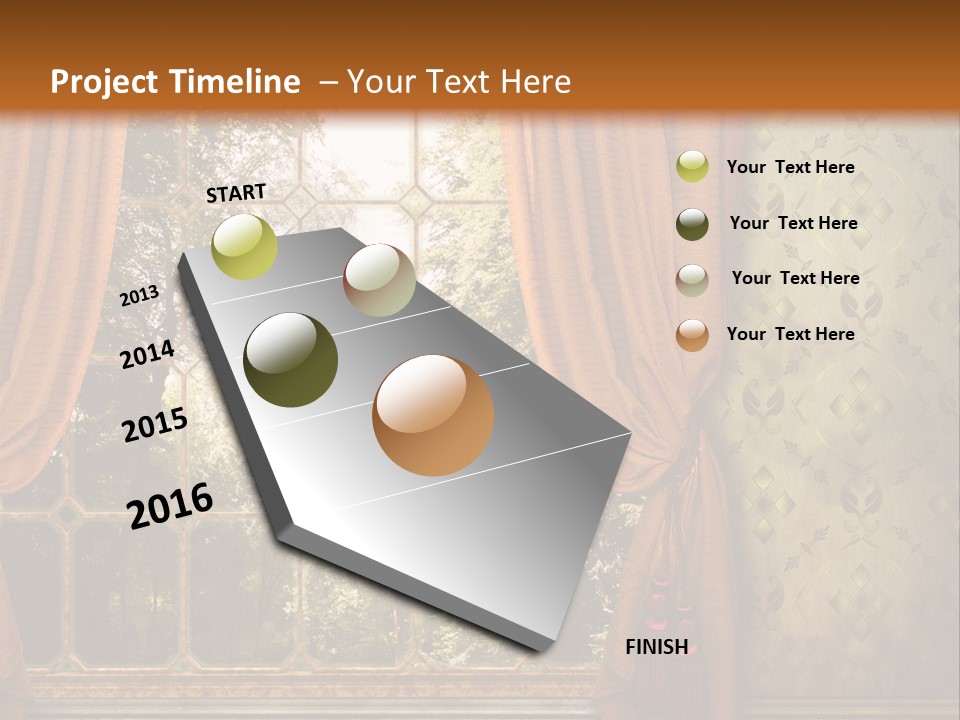 Project Timeline – Your Text Here

START

2013

2014

2015

2016

FINISH

Your Text Here

Your Text Here

Your Text Here

Your Text Here